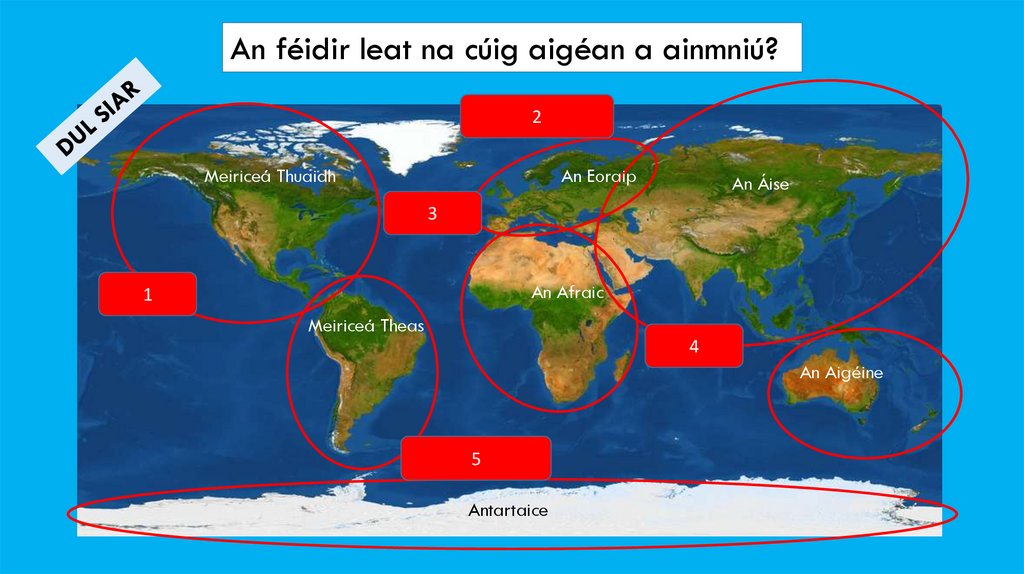 An féidir leat na cúig aigéan a ainmniú?

DUL SIAR

2

Meiriceá Thuaidh

An Eoraip

An Áise

3

1

An Afraic

Meiriceá Theas

4

An Aigéine

5

Antartaice